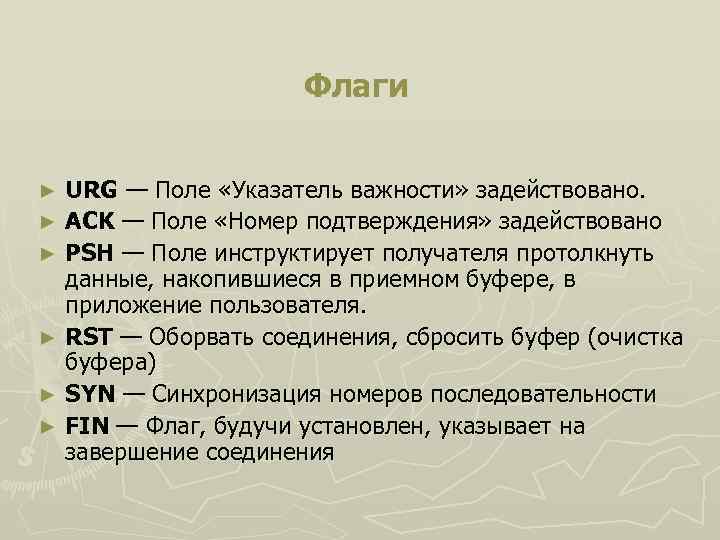 Флаги

► URG — Поле «Указатель важности» задействовано.
► ACK — Поле «Номер подтверждения» задействовано
► PSH — Поле инструктирует получателя протолкнуть данные, накопившиеся в приемном буфере, в приложение пользователя.
► RST — Оборвать соединения, сбросить буфер (очистка буфера)
► SYN — Синхронизация номеров последовательности
► FIN — Флаг, будучи установлен, указывает на завершение соединения